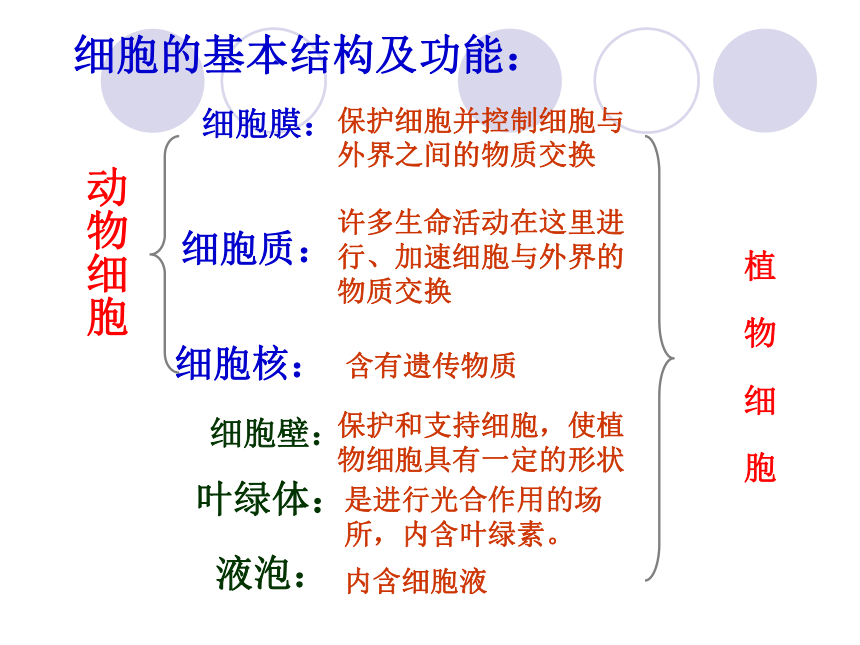 细胞的基本结构及功能：

动物细胞

细胞膜：保护细胞并控制细胞与外界之间的物质交换

细胞质：许多生命活动在这里进行、加速细胞与外界的物质交换

细胞核：含有遗传物质

细胞壁：保护和支持细胞，使植物细胞具有一定的形状

叶绿体：是进行光合作用的场所，内含叶绿素。

液泡：内含细胞液

植物细胞